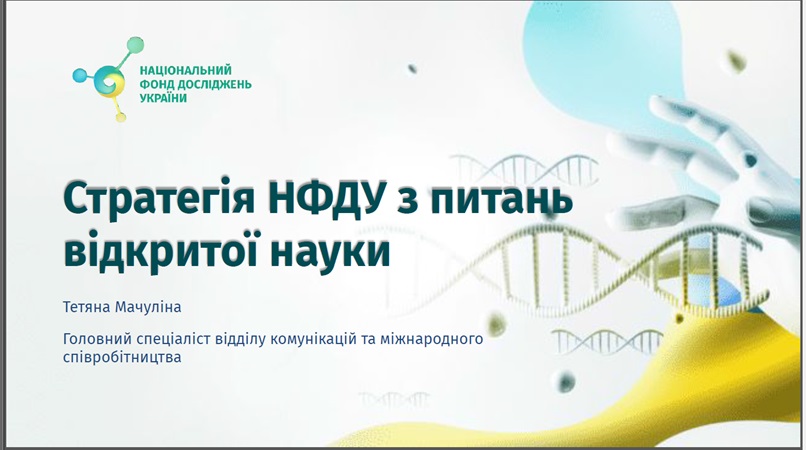 НАЦІОНАЛЬНИЙ
ФОНД ДОСЛІДЖЕНЬ
УКРАЇНИ

Стратегія НФДУ з питань відкритої науки

Тетяна Мачуліна

Головний спеціаліст відділу комунікацій та міжнародного співробітництва